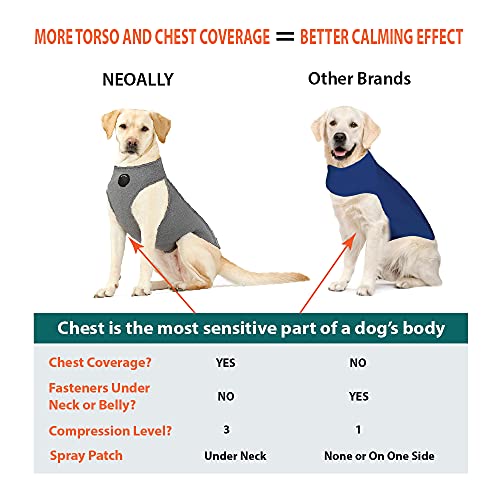 MORE TORSO AND CHEST COVERAGE = BETTER CALMING EFFECT

NEOALLY

Other Brands

Chest is the most sensitive part of a dog's body

| | | |
|---|---|---|
| Chest Coverage? | YES | NO |
| Fasteners Under Neck or Belly? | NO | YES |
| Compression Level? | 3 | 1 |
| Spray Patch | Under Neck | None or On One Side |